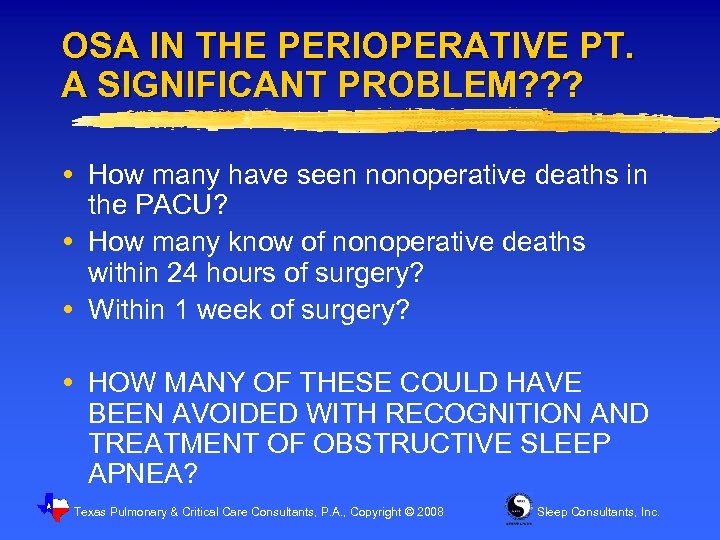 OSA IN THE PERIOPERATIVE PT. A SIGNIFICANT PROBLEM???

• How many have seen nonoperative deaths in the PACU?
• How many know of nonoperative deaths within 24 hours of surgery?
• Within 1 week of surgery?

• HOW MANY OF THESE COULD HAVE BEEN AVOIDED WITH RECOGNITION AND TREATMENT OF OBSTRUCTIVE SLEEP APNEA?

Texas Pulmonary & Critical Care Consultants, P.A., Copyright © 2008

Sleep Consultants, Inc.